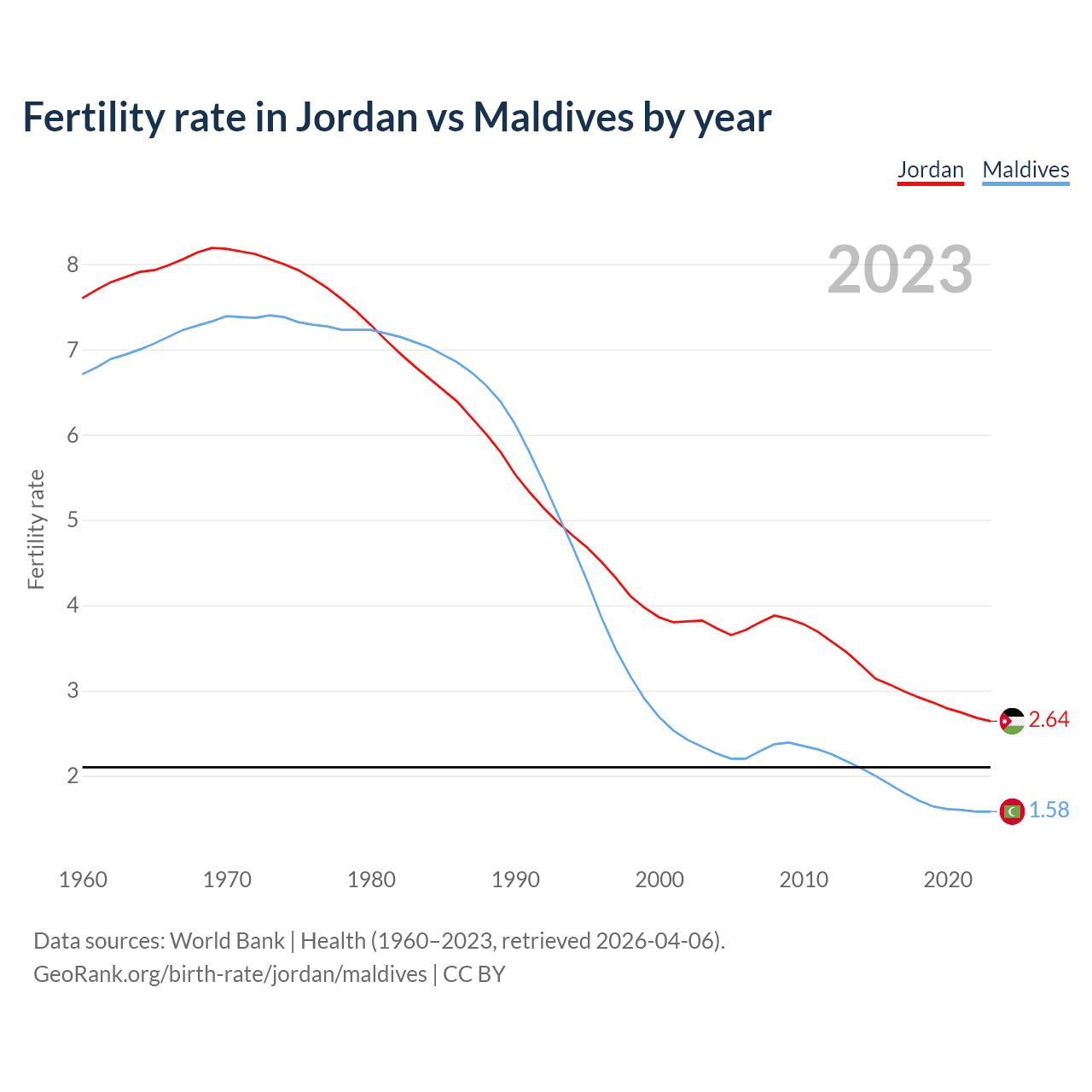 Fertility rate in Jordan vs Maldives by year

Jordan Maldives

2023

Fertility rate

8
7
6
5
4
3
2

2.64
1.58

1960 1970 1980 1990 2000 2010 2020

Data sources: World Bank | Health (1960–2023, retrieved 2026-04-06).
GeoRank.org/birth-rate/jordan/maldives | CC BY